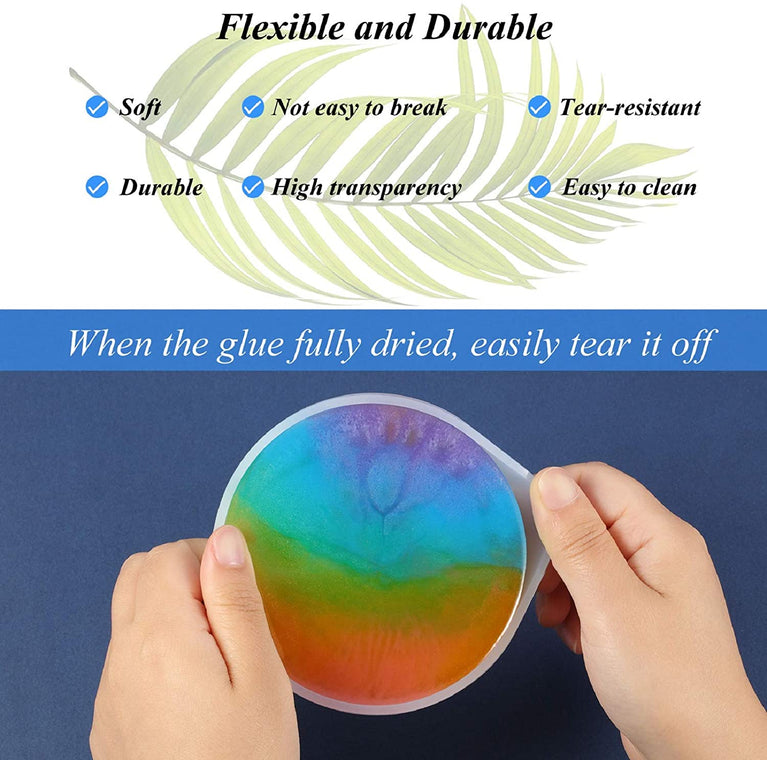 Flexible and Durable

Soft

Not easy to break

Tear-resistant

Durable

High transparency

Easy to clean

When the glue fully dried, easily tear it off